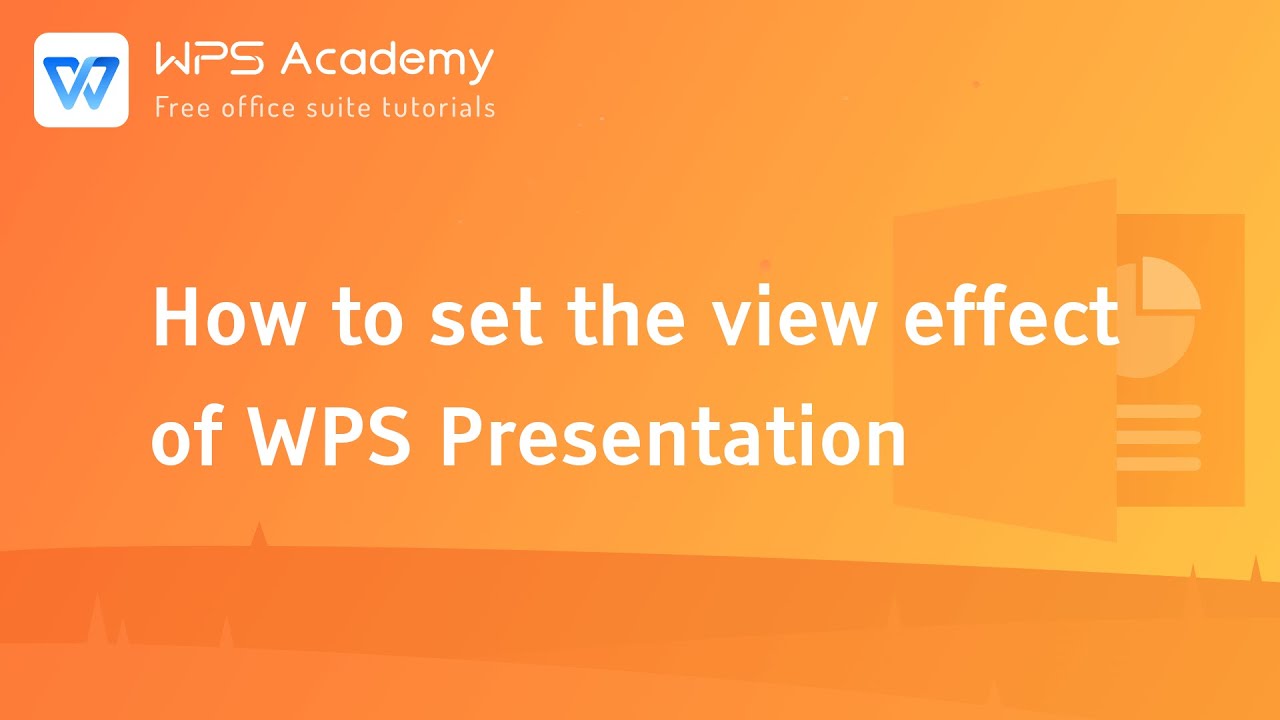 WPS Academy
Free office suite tutorials

How to set the view effect of WPS Presentation